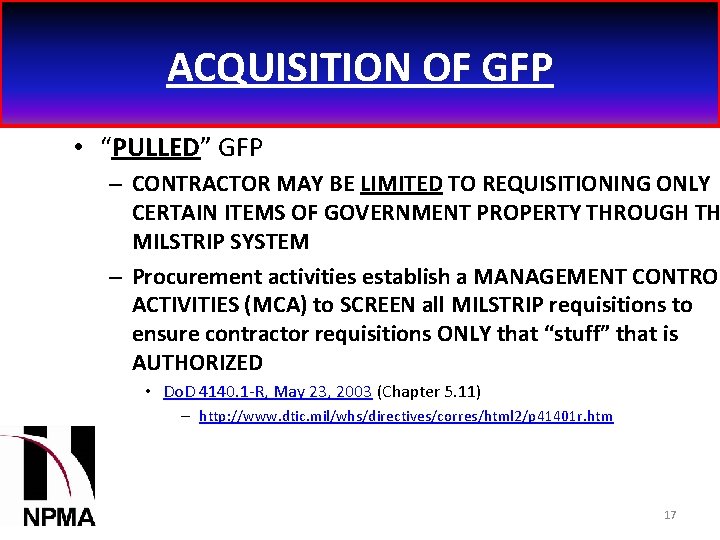 ACQUISITION OF GFP

• "PULLED" GFP

– CONTRACTOR MAY BE LIMITED TO REQUISITIONING ONLY CERTAIN ITEMS OF GOVERNMENT PROPERTY THROUGH TH MILSTRIP SYSTEM

– Procurement activities establish a MANAGEMENT CONTRO ACTIVITIES (MCA) to SCREEN all MILSTRIP requisitions to ensure contractor requisitions ONLY that "stuff" that is AUTHORIZED

• DoD 4140.1-R, May 23, 2003 (Chapter 5.11)

– http://www.dtic.mil/whs/directives/corres/html2/p41401r.htm

NPMA

17